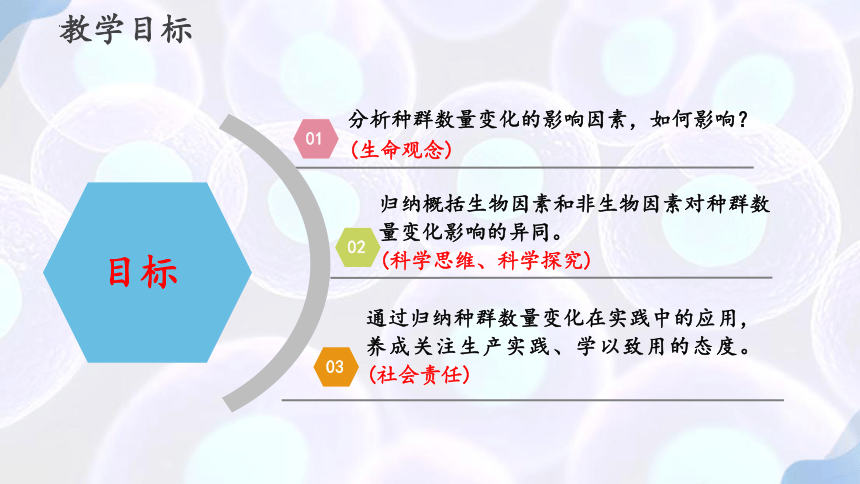 教学目标

目标

01 分析种群数量变化的影响因素，如何影响？
(生命观念)

02 归纳概括生物因素和非生物因素对种群数量变化影响的异同。
(科学思维、科学探究)

03 通过归纳种群数量变化在实践中的应用，养成关注生产实践、学以致用的态度。
(社会责任)